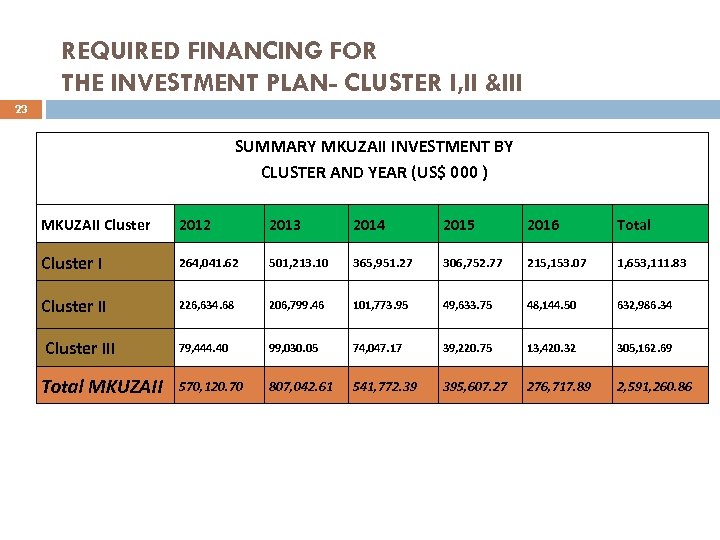 REQUIRED FINANCING FOR
THE INVESTMENT PLAN- CLUSTER I,II &III

23

SUMMARY MKUZAII INVESTMENT BY
CLUSTER AND YEAR (US$ 000 )

| MKUZAII Cluster | 2012 | 2013 | 2014 | 2015 | 2016 | Total |
|---|---|---|---|---|---|---|
| Cluster I | 264,041.62 | 501,213.10 | 365,951.27 | 306,752.77 | 215,153.07 | 1,653,111.83 |
| Cluster II | 226,634.68 | 206,799.46 | 101,773.95 | 49,633.75 | 48,144.50 | 632,986.34 |
| Cluster III | 79,444.40 | 99,030.05 | 74,047.17 | 39,220.75 | 13,420.32 | 305,162.69 |
| Total MKUZAII | 570,120.70 | 807,042.61 | 541,772.39 | 395,607.27 | 276,717.89 | 2,591,260.86 |